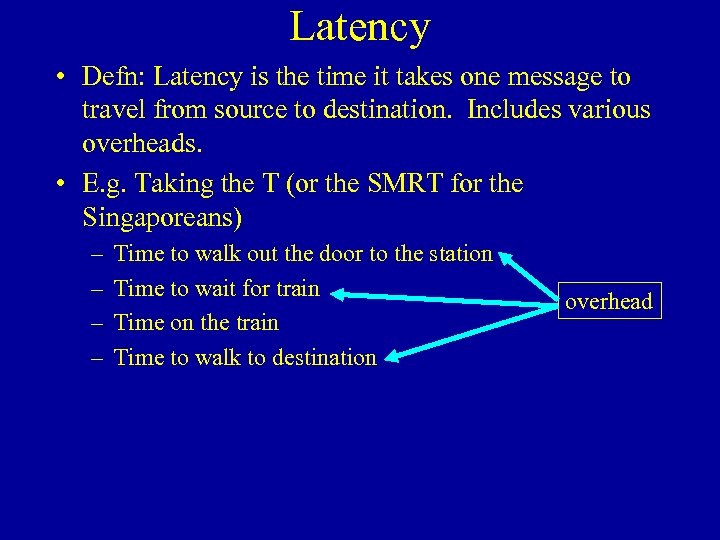 Latency

• Defn: Latency is the time it takes one message to travel from source to destination. Includes various overheads.

• E.g. Taking the T (or the SMRT for the Singaporeans)
– Time to walk out the door to the station
– Time to wait for train
– Time on the train
– Time to walk to destination

overhead